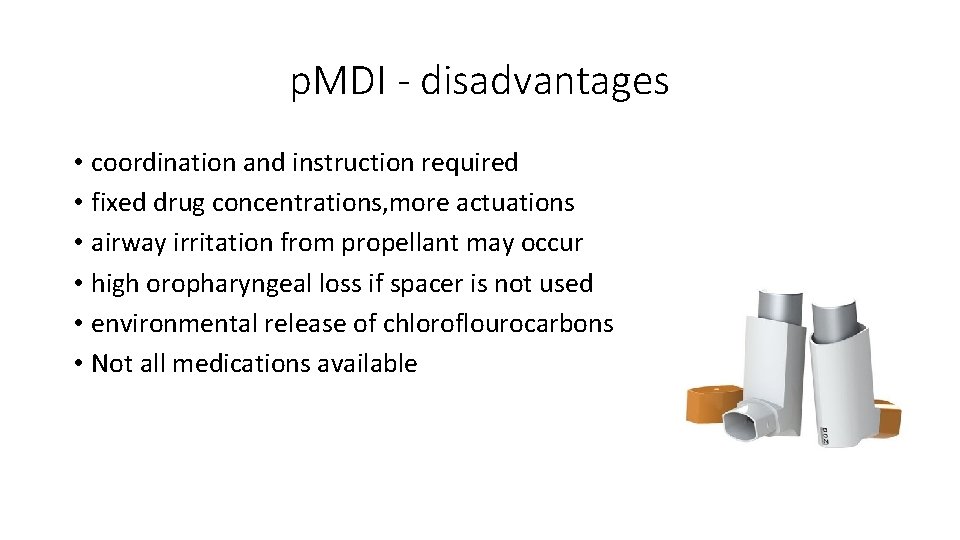 p.MDI - disadvantages

• coordination and instruction required
• fixed drug concentrations,more actuations
• airway irritation from propellant may occur
• high oropharyngeal loss if spacer is not used
• environmental release of chloroflourocarbons
• Not all medications available